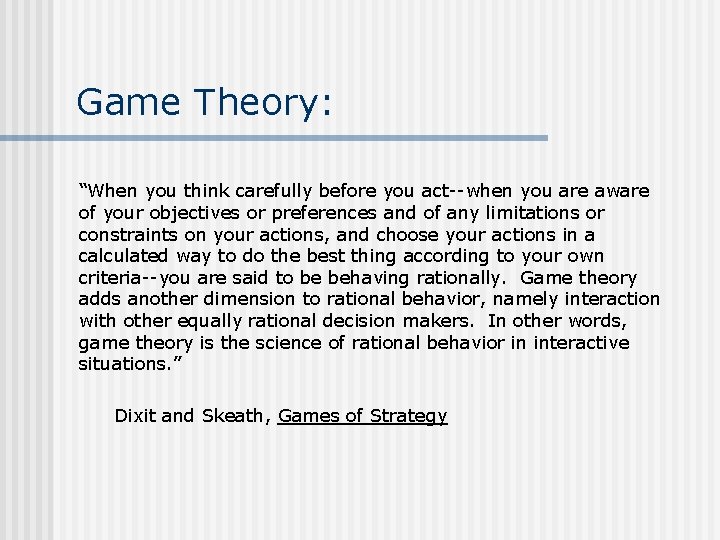 Game Theory:

“When you think carefully before you act--when you are aware of your objectives or preferences and of any limitations or constraints on your actions, and choose your actions in a calculated way to do the best thing according to your own criteria--you are said to be behaving rationally. Game theory adds another dimension to rational behavior, namely interaction with other equally rational decision makers. In other words, game theory is the science of rational behavior in interactive situations.”

Dixit and Skeath, Games of Strategy